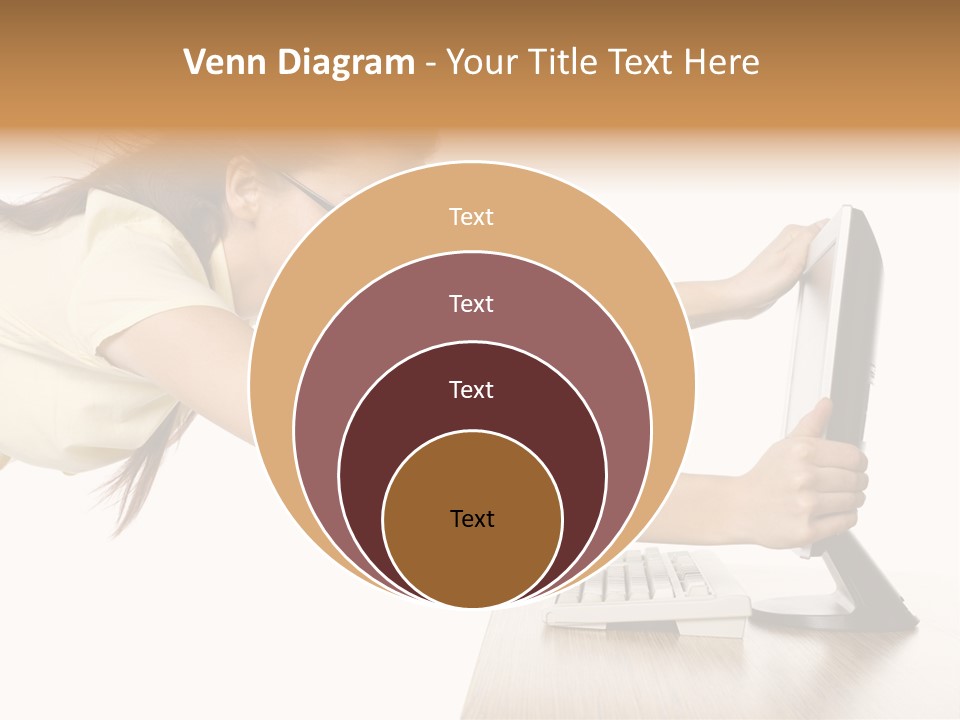 Venn Diagram - Your Title Text Here

Text

Text

Text

Text